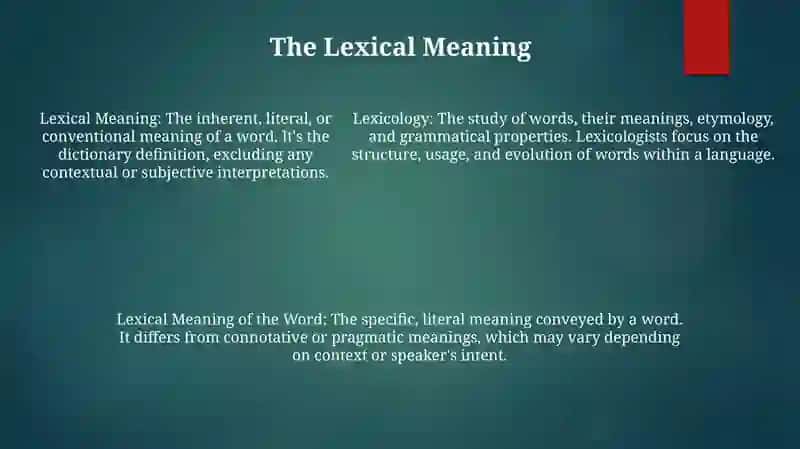 The Lexical Meaning

Lexical Meaning: The inherent, literal, or conventional meaning of a word. It's the dictionary definition, excluding any contextual or subjective interpretations.

Lexicology: The study of words, their meanings, etymology, and grammatical properties. Lexicologists focus on the structure, usage, and evolution of words within a language.

Lexical Meaning of the Word: The specific, literal meaning conveyed by a word. It differs from connotative or pragmatic meanings, which may vary depending on context or speaker's intent.